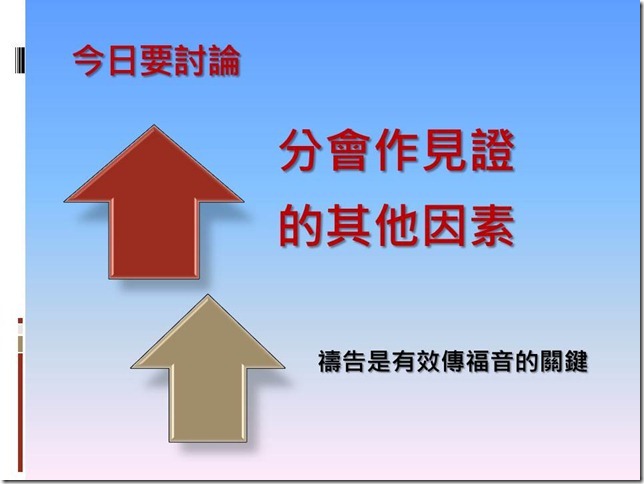 今日要討論

分會作見證
的其他因素

禱告是有效傳福音的關鍵